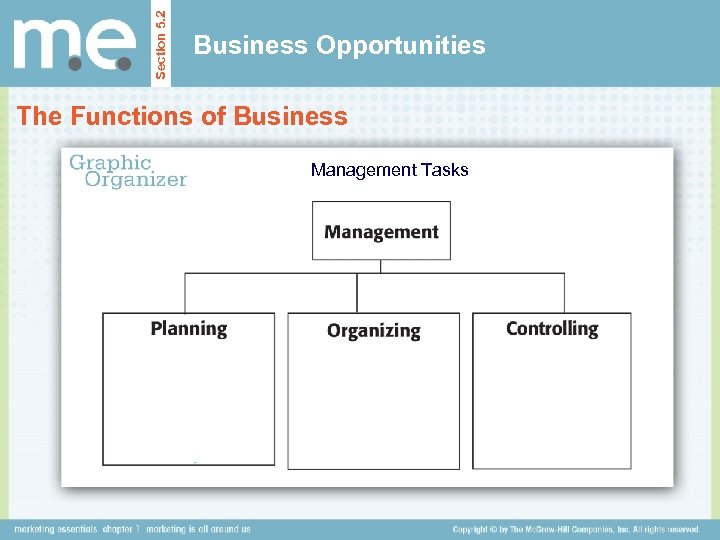 m.e.

Section 5.2

Business Opportunities

The Functions of Business

Graphic Organizer

Management Tasks

Management

Planning

Organizing

Controlling

marketing essentials chapter 1 marketing is all around us

Copyright © by The McGraw-Hill Companies, Inc. All rights reserved.